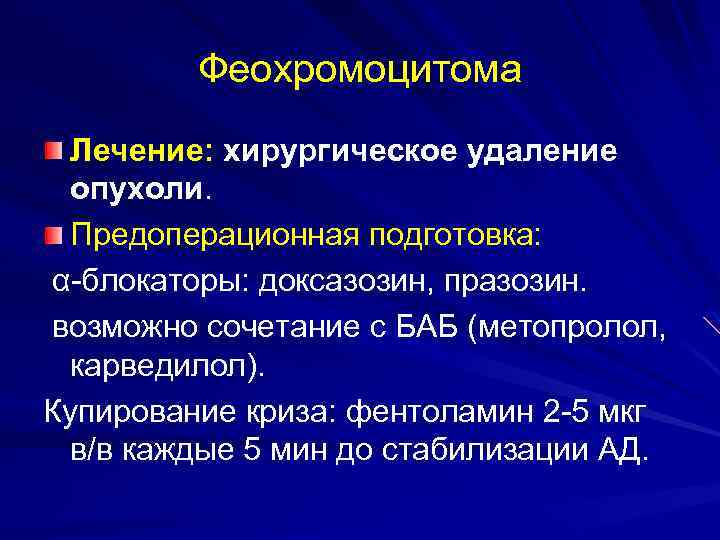 Феохромоцитома

Лечение: хирургическое удаление опухоли.

Предоперационная подготовка:

α-блокаторы: доксазозин, празозин.

возможно сочетание с БАБ (метопролол, карведилол).

Купирование криза: фентоламин 2-5 мкг в/в каждые 5 мин до стабилизации АД.